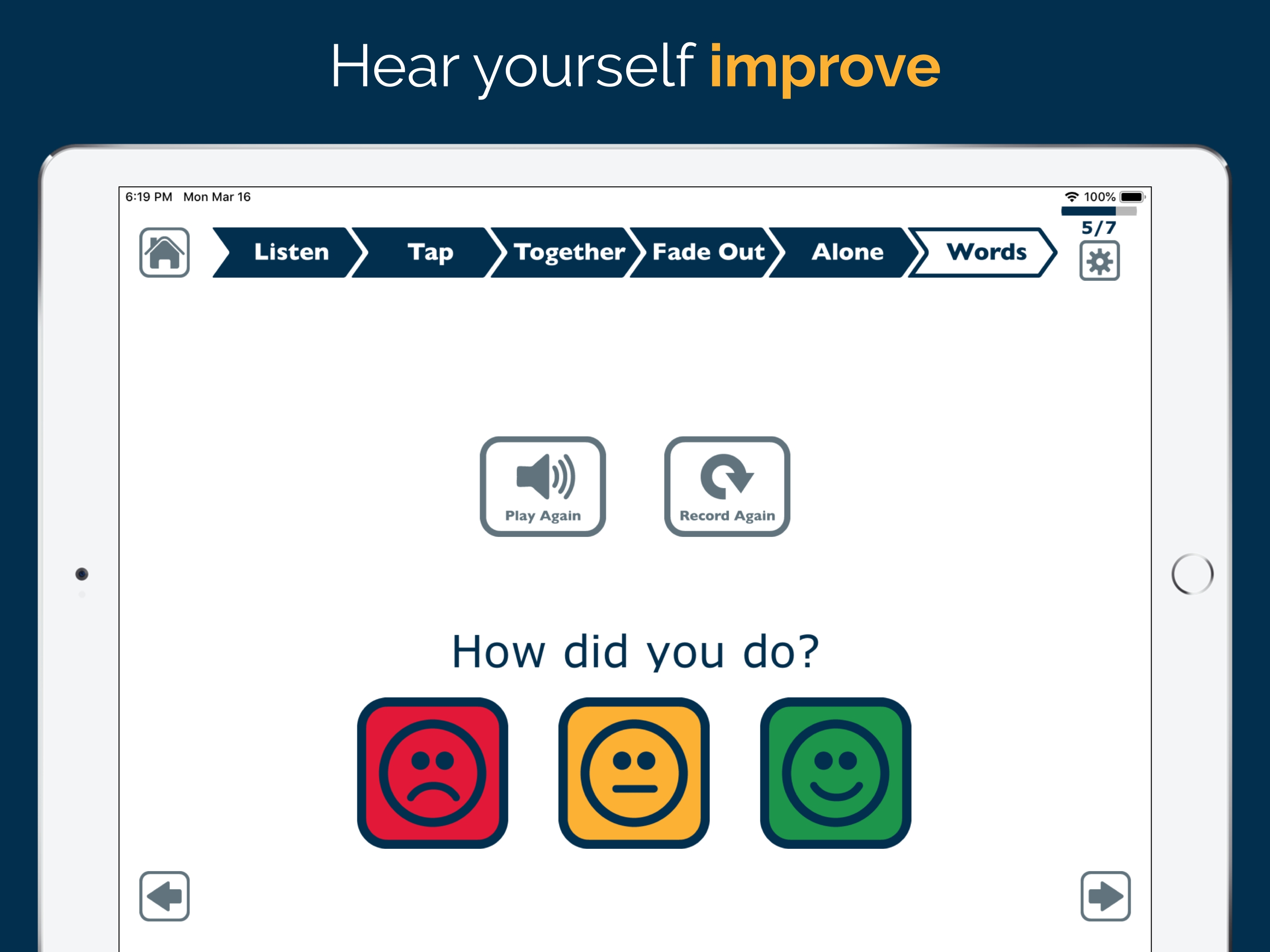 Hear yourself improve

6:19 PM Mon Mar 16

100%

Listen Tap Together Fade Out Alone Words

5/7

Play Again

Record Again

How did you do?